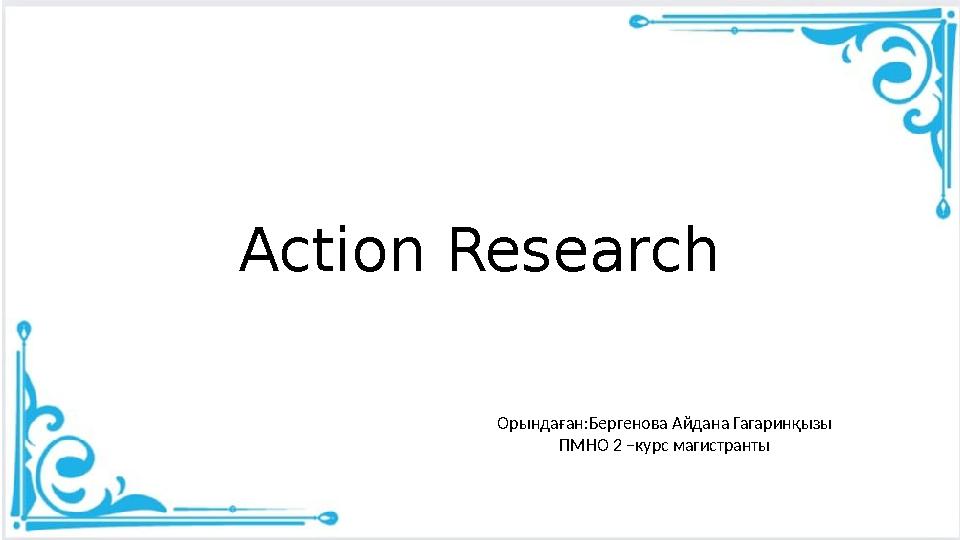 Action Research

Орындаған:Бергенова Айдана Гагаринқызы
ПМНО 2 –курс магистранты